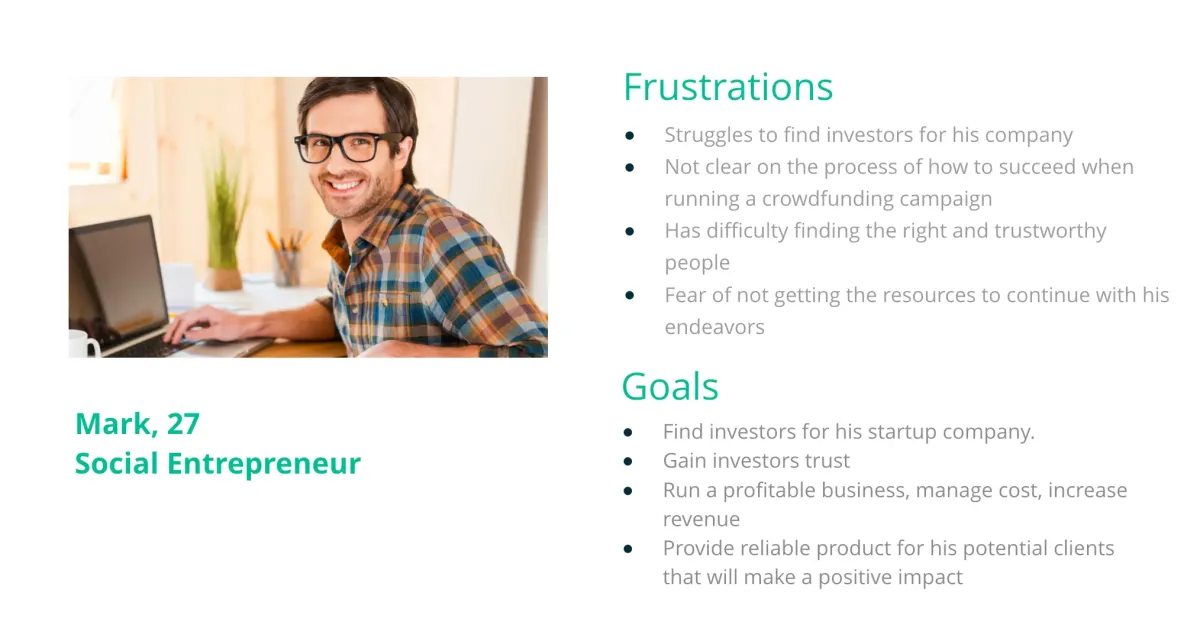 Mark, 27
Social Entrepreneur

Frustrations

- Struggles to find investors for his company
- Not clear on the process of how to succeed when running a crowdfunding campaign
- Has difficulty finding the right and trustworthy people
- Fear of not getting the resources to continue with his endeavors

Goals

- Find investors for his startup company.
- Gain investors trust
- Run a profitable business, manage cost, increase revenue
- Provide reliable product for his potential clients that will make a positive impact